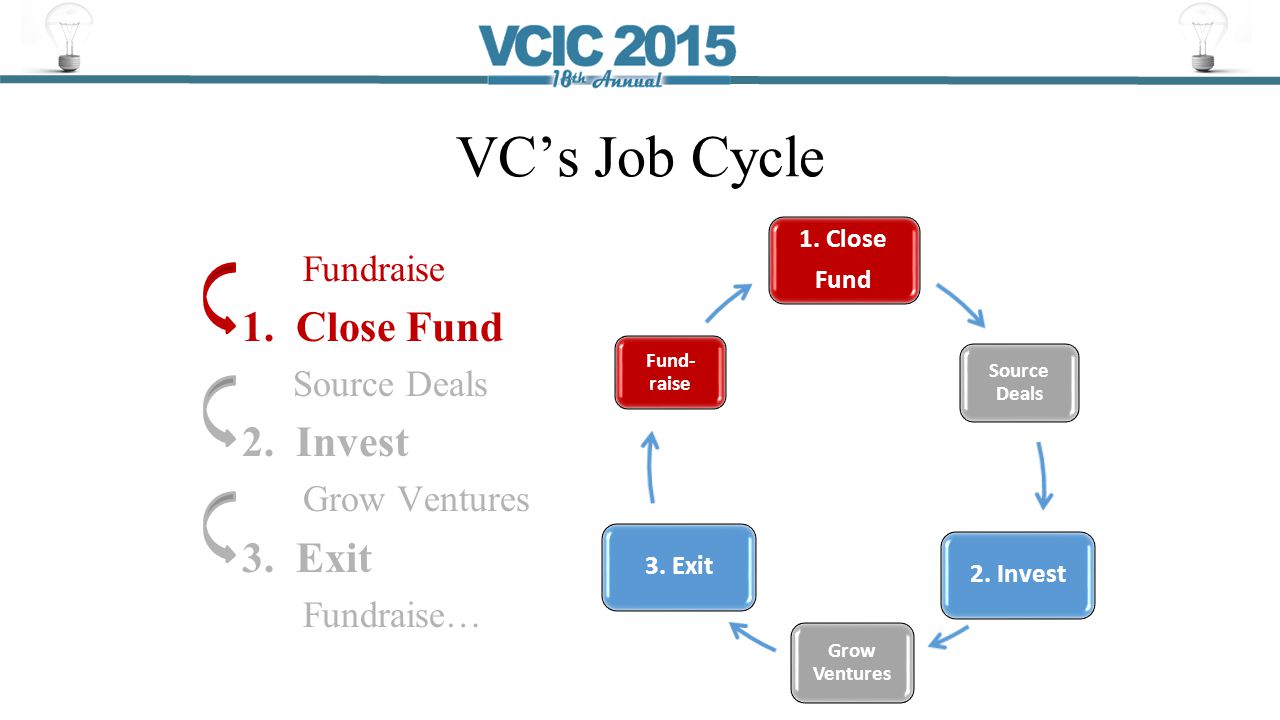 VCIC 2015
18th Annual

VC's Job Cycle

Fundraise
1. Close Fund
Source Deals
2. Invest
Grow Ventures
3. Exit
Fundraise…

1. Close Fund

Source Deals

2. Invest

Grow Ventures

3. Exit

Fund-raise